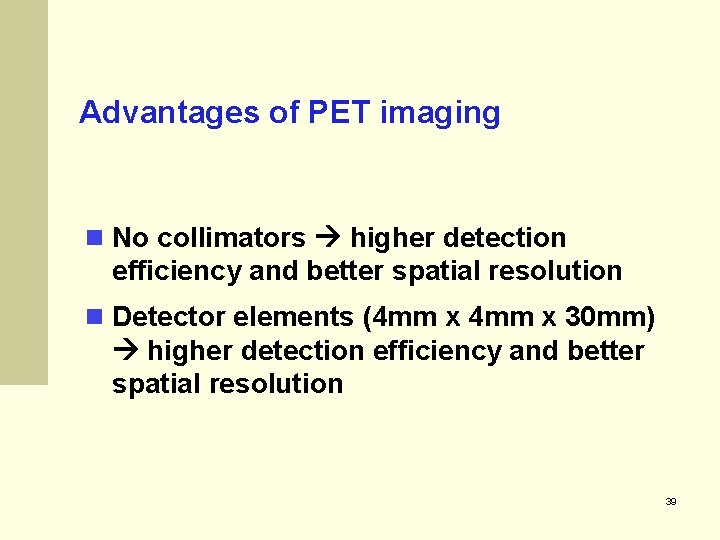 Advantages of PET imaging

- No collimators → higher detection efficiency and better spatial resolution

- Detector elements (4mm x 4mm x 30mm) → higher detection efficiency and better spatial resolution

39